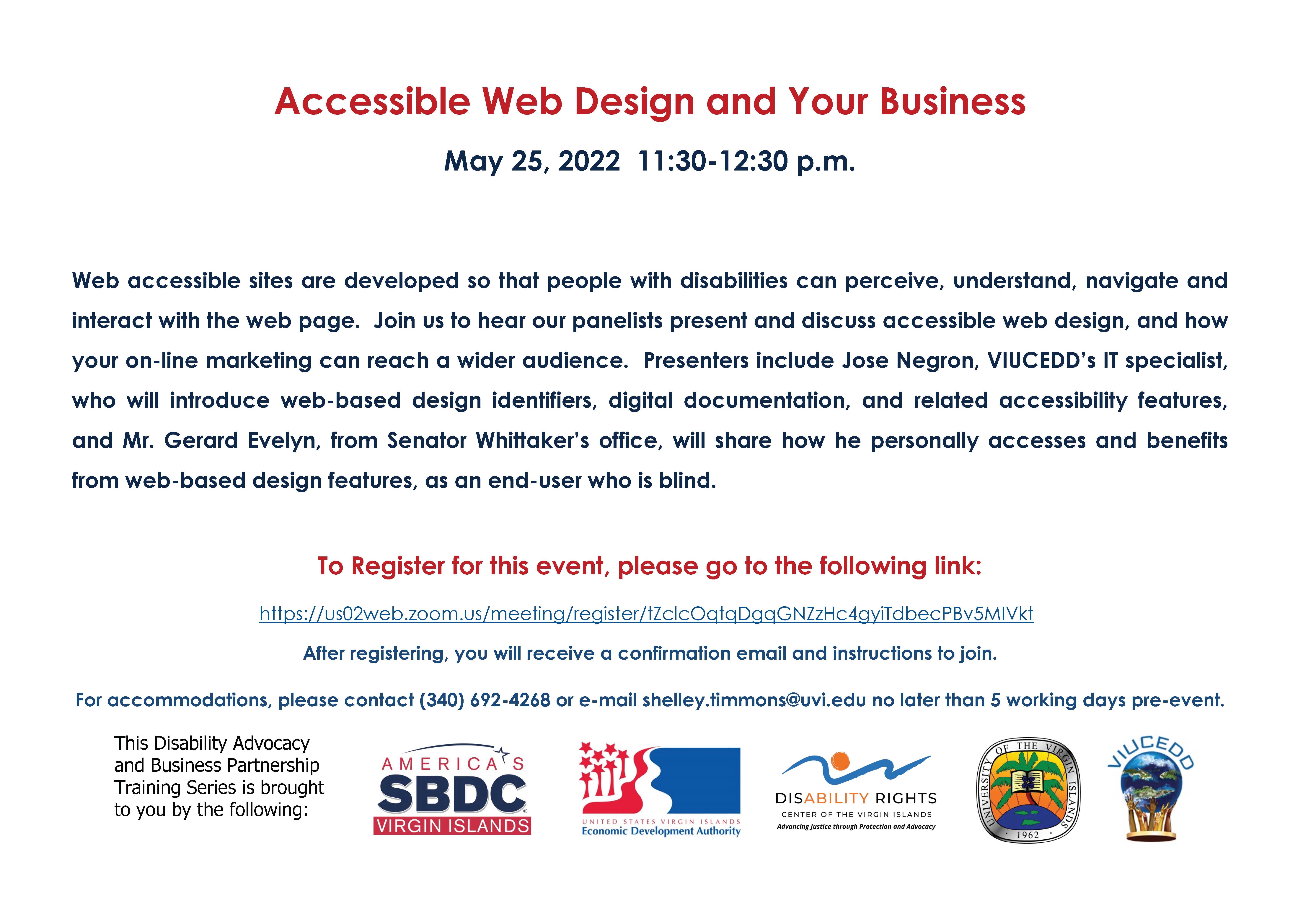 Accessible Web Design and Your Business

May 25, 2022 11:30-12:30 p.m.

Web accessible sites are developed so that people with disabilities can perceive, understand, navigate and interact with the web page. Join us to hear our panelists present and discuss accessible web design, and how your on-line marketing can reach a wider audience. Presenters include Jose Negron, VIUCEDD's IT specialist, who will introduce web-based design identifiers, digital documentation, and related accessibility features, and Mr. Gerard Evelyn, from Senator Whittaker's office, will share how he personally accesses and benefits from web-based design features, as an end-user who is blind.

To Register for this event, please go to the following link:

https://us02web.zoom.us/meeting/register/tZclcOqtqDgqGNZzHc4gyiTdbecPBv5MIVkt

After registering, you will receive a confirmation email and instructions to join.

For accommodations, please contact (340) 692-4268 or e-mail shelley.timmons@uvi.edu no later than 5 working days pre-event.

This Disability Advocacy and Business Partnership Training Series is brought to you by the following:

AMERICA'S SBDC VIRGIN ISLANDS

UNITED STATES VIRGIN ISLANDS Economic Development Authority

DISABILITY RIGHTS CENTER OF THE VIRGIN ISLANDS Advancing Justice through Protection and Advocacy

UNIVERSITY OF THE VIRGIN ISLANDS 1962

VIUCEDD